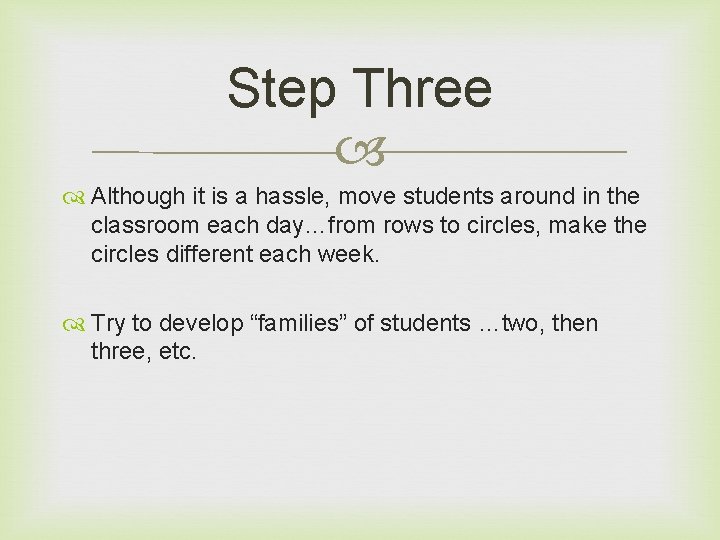 Step Three

Although it is a hassle, move students around in the classroom each day…from rows to circles, make the circles different each week.

Try to develop “families” of students …two, then three, etc.